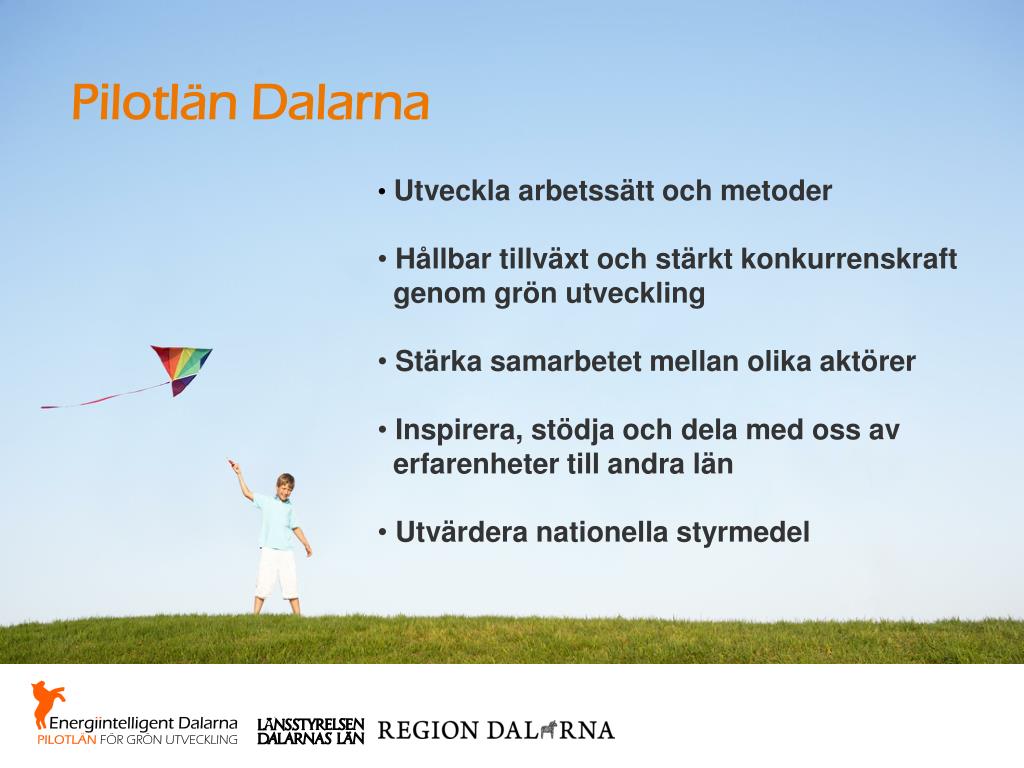 Pilotlän Dalarna

• Utveckla arbetssätt och metoder

• Hållbar tillväxt och stärkt konkurrenskraft genom grön utveckling

• Stärka samarbetet mellan olika aktörer

• Inspirera, stödja och dela med oss av erfarenheter till andra län

• Utvärdera nationella styrmedel

Energiintelligent Dalarna
PILOTLÄN FÖR GRÖN UTVECKLING

LÄNSSTYRELSEN
DALARNAS LÄN

REGION DALARNA